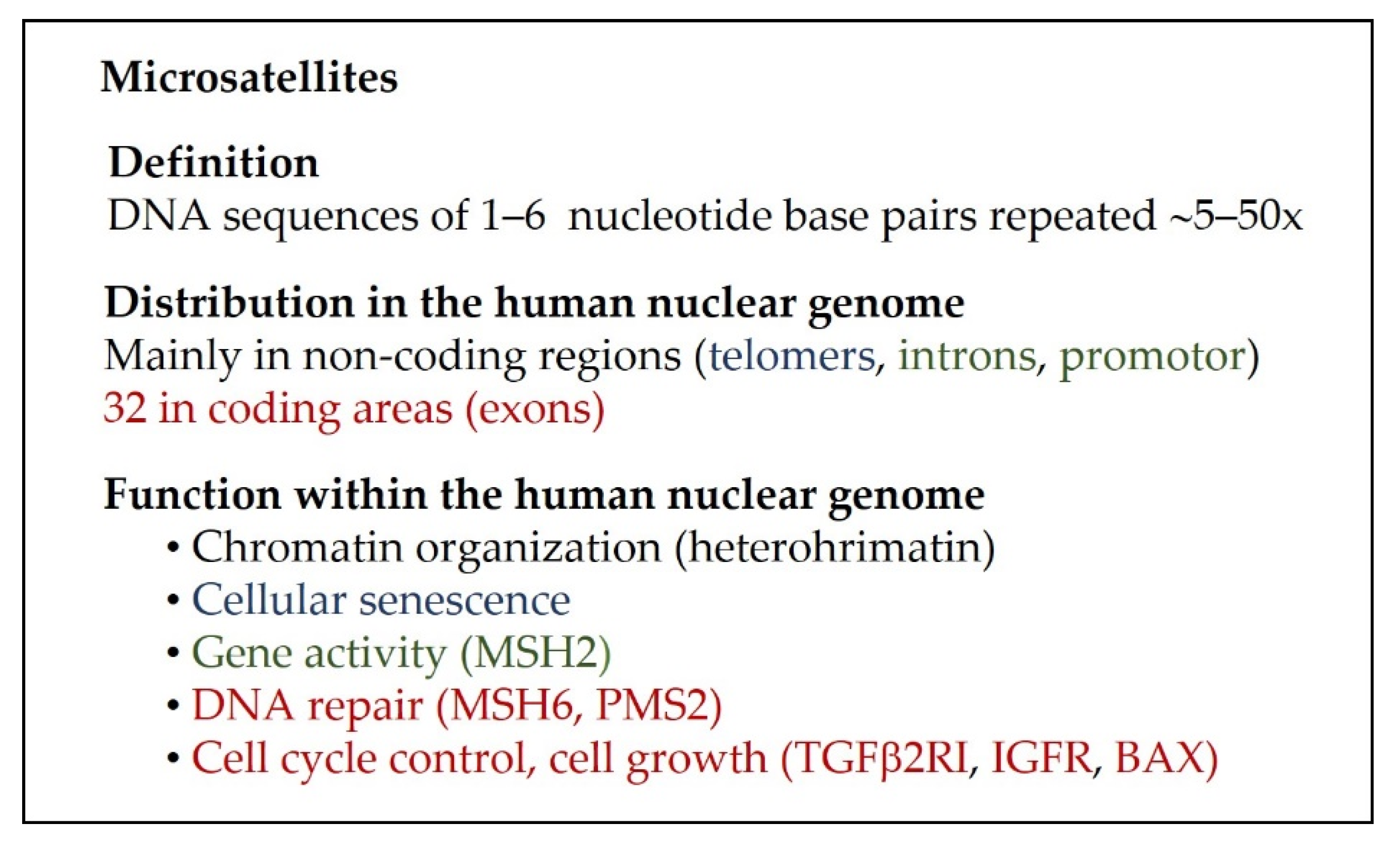 Microsatellites

Definition
DNA sequences of 1–6 nucleotide base pairs repeated ~5–50x

Distribution in the human nuclear genome
Mainly in non-coding regions (telomers, introns, promotor)
32 in coding areas (exons)

Function within the human nuclear genome
• Chromatin organization (heterohrimatin)
• Cellular senescence
• Gene activity (MSH2)
• DNA repair (MSH6, PMS2)
• Cell cycle control, cell growth (TGFβ2RI, IGFR, BAX)